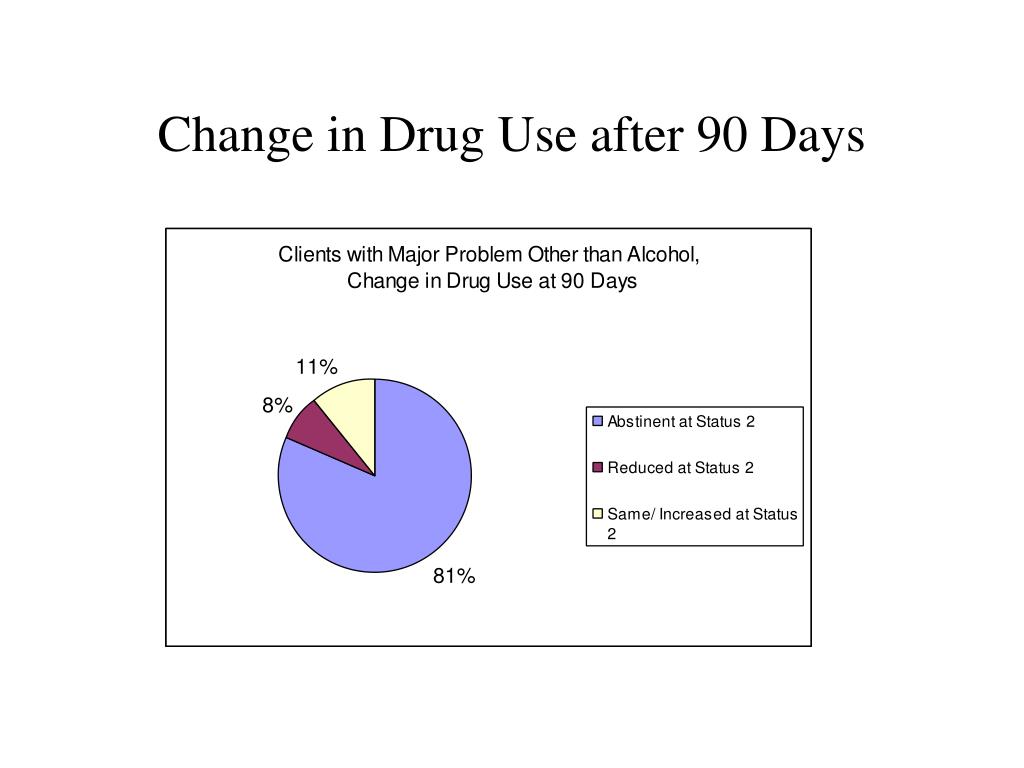 Change in Drug Use after 90 Days

Clients with Major Problem Other than Alcohol,
Change in Drug Use at 90 Days

11%

8%

81%

Abstinent at Status 2

Reduced at Status 2

Same/ Increased at Status 2